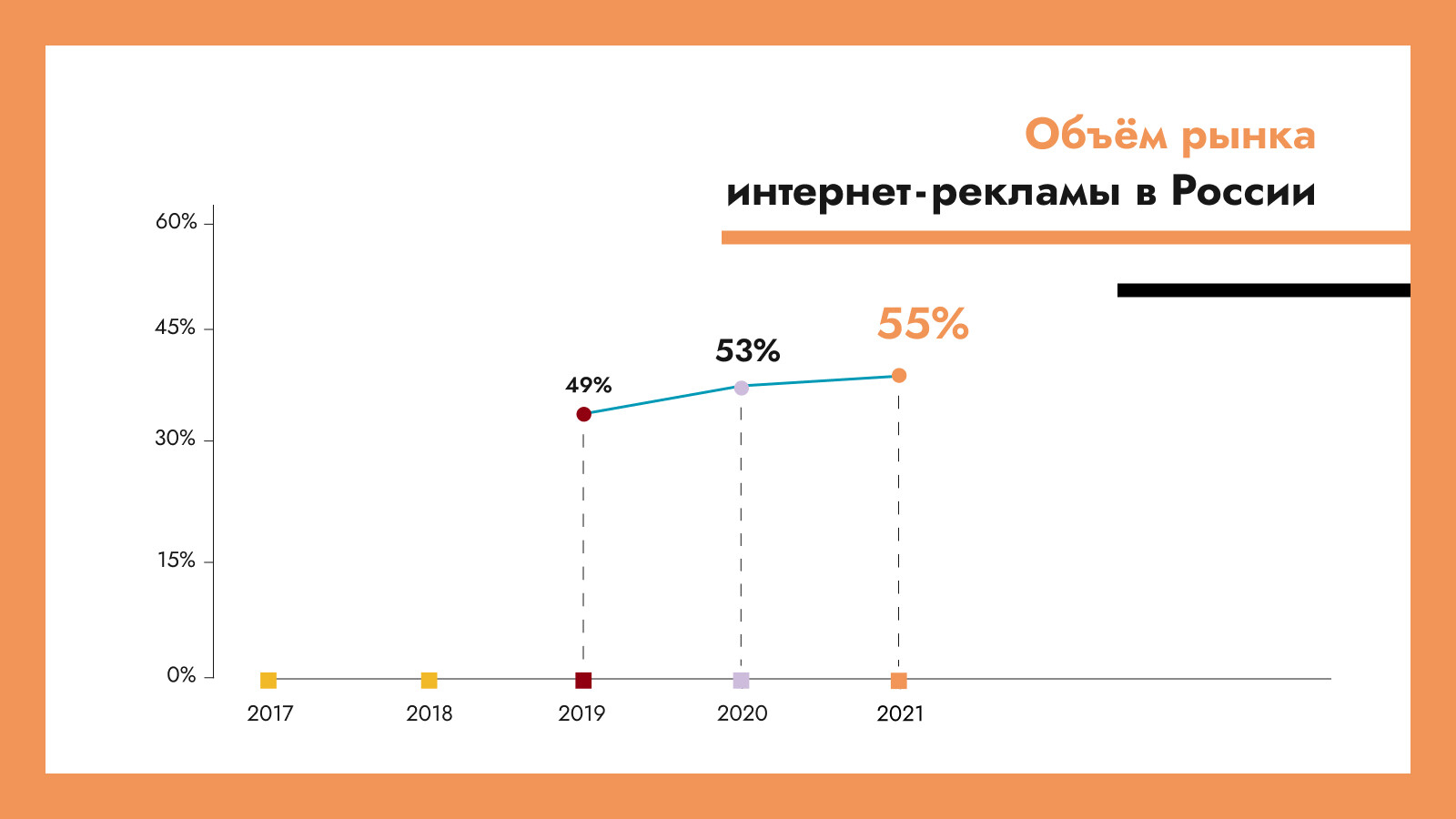 Объём рынка
интернет-рекламы в России

60%
45%
30%
15%
0%

49%
53%
55%

2017
2018
2019
2020
2021